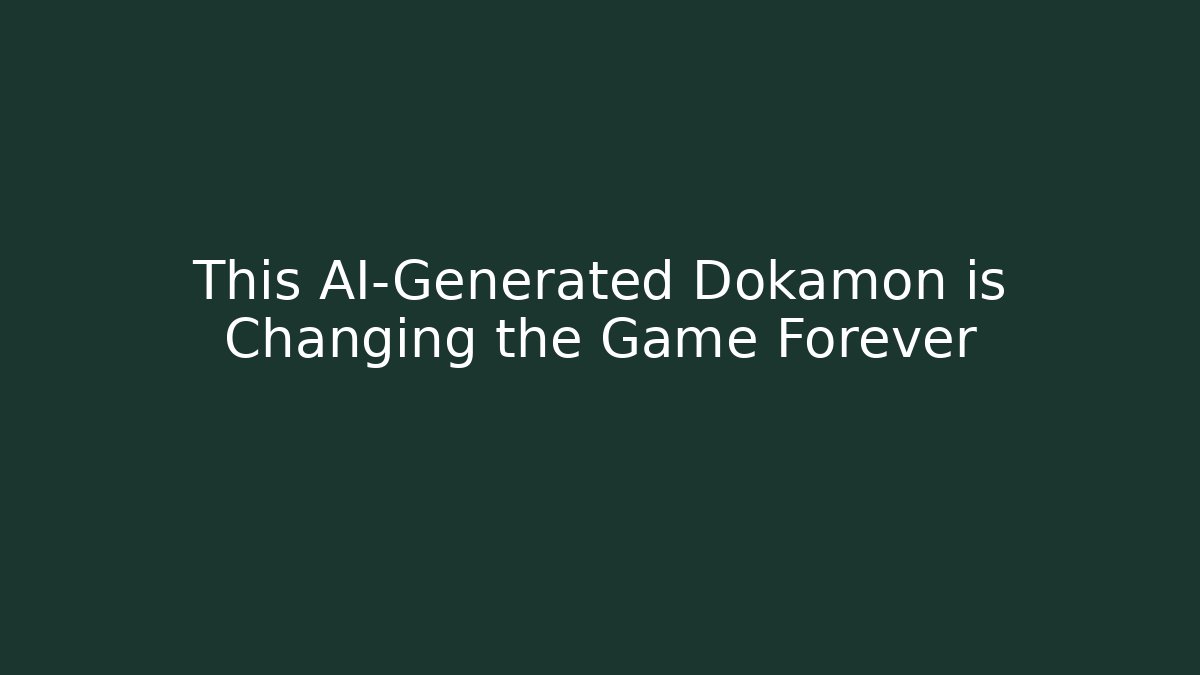 This AI-Generated Dokamon is Changing the Game Forever